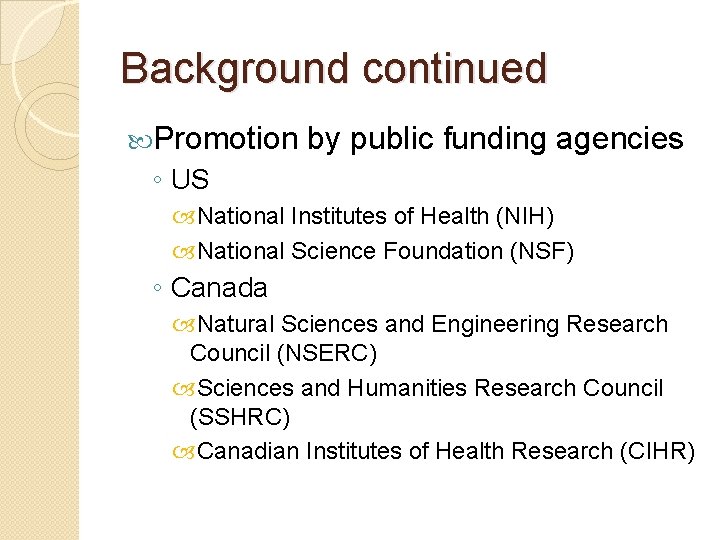 Background continued

Promotion by public funding agencies

◦ US

National Institutes of Health (NIH)

National Science Foundation (NSF)

◦ Canada

Natural Sciences and Engineering Research Council (NSERC)

Sciences and Humanities Research Council (SSHRC)

Canadian Institutes of Health Research (CIHR)